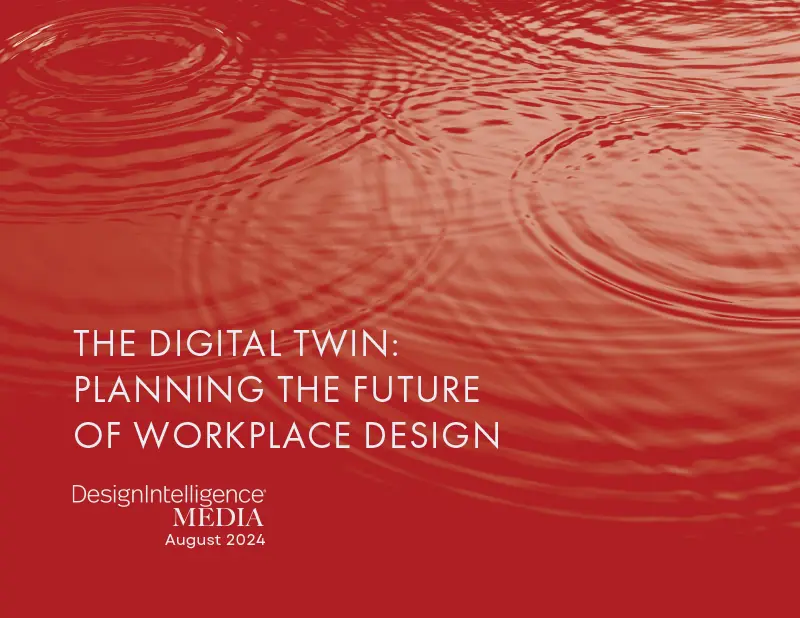 THE DIGITAL TWIN: PLANNING THE FUTURE OF WORKPLACE DESIGN

DesignIntelligence®
MEDIA
August 2024